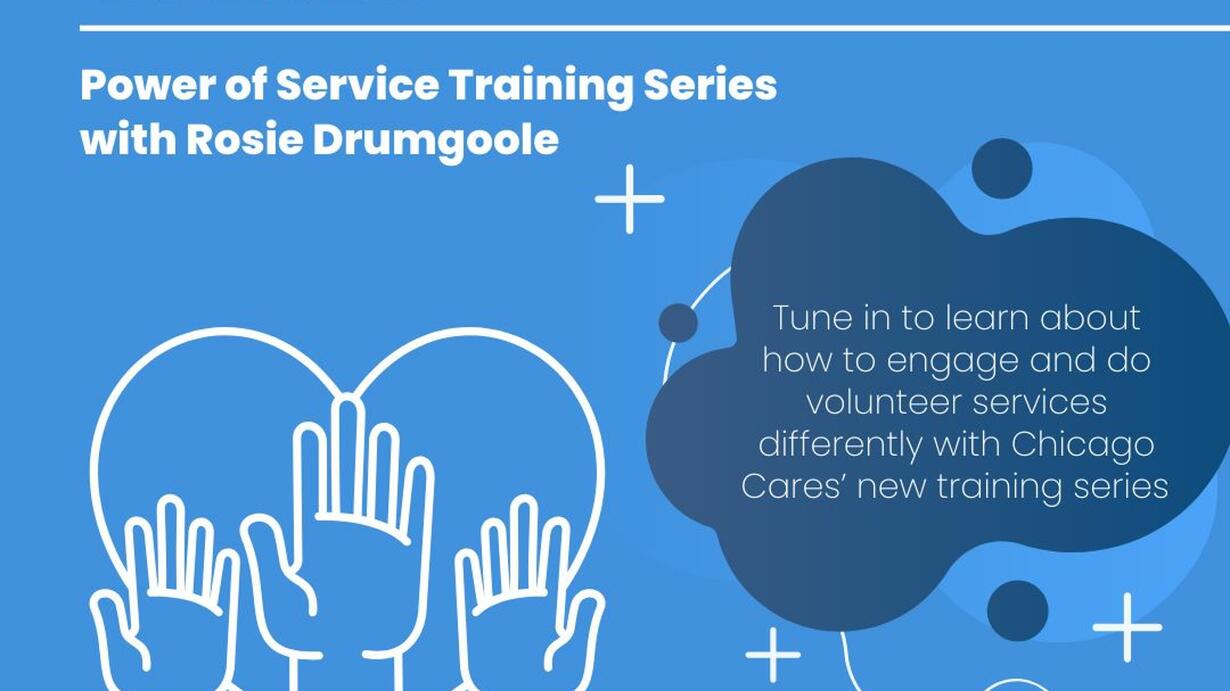 Power of Service Training Series with Rosie Drumgoole

Tune in to learn about how to engage and do volunteer services differently with Chicago Cares' new training series